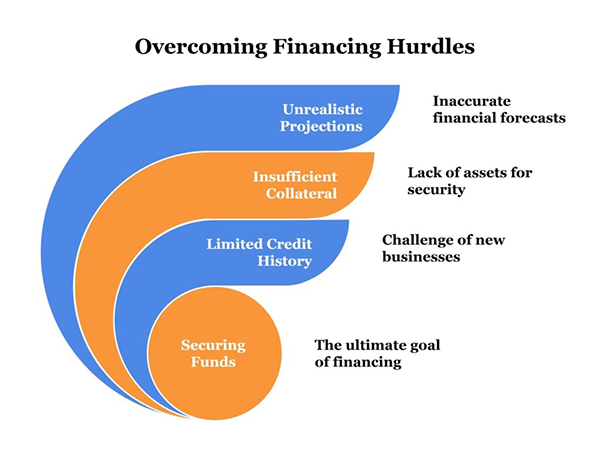 Overcoming Financing Hurdles

Unrealistic Projections

Inaccurate financial forecasts

Insufficient Collateral

Lack of assets for security

Limited Credit History

Challenge of new businesses

Securing Funds

The ultimate goal of financing